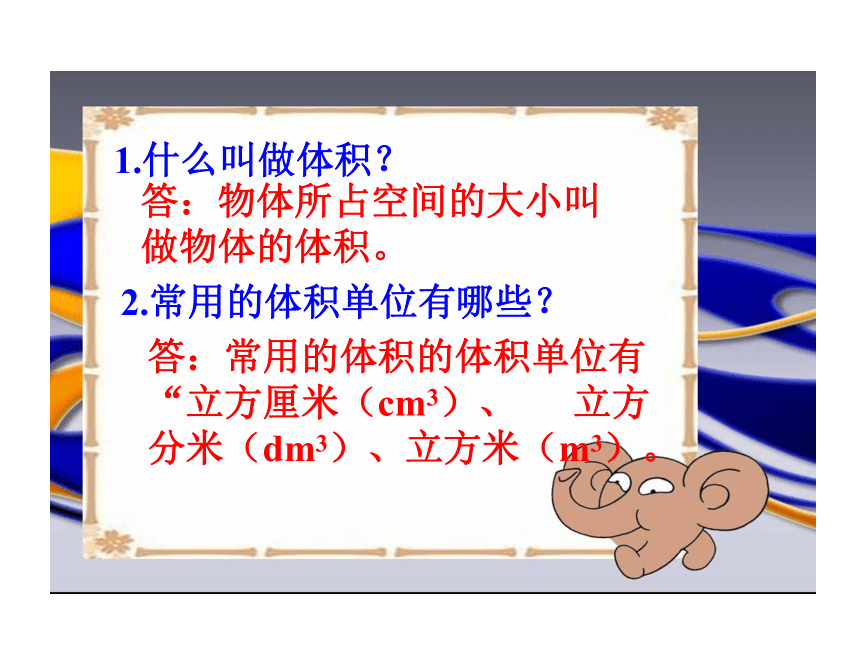 1.什么叫做体积？
答：物体所占空间的大小叫做物体的体积。

2.常用的体积单位有哪些？
答：常用的体积的体积单位有“立方厘米（$cm^3$）、 立方分米（$dm^3$）、立方米（$m^3$）。